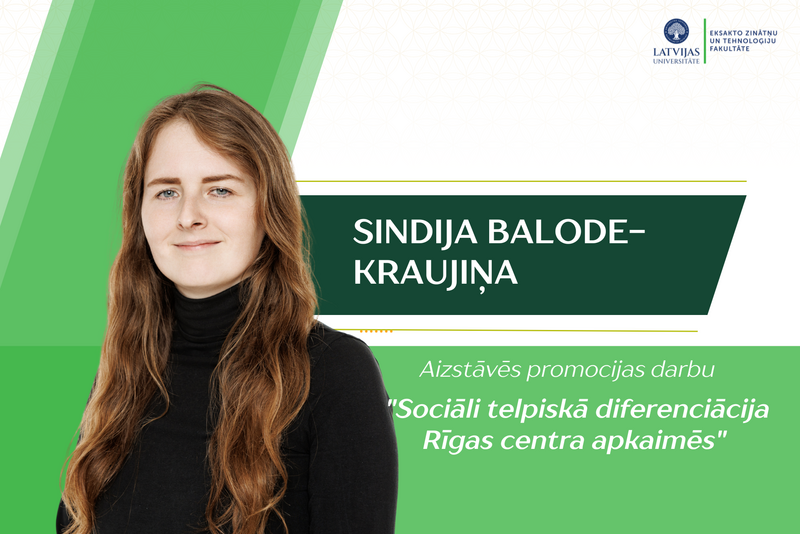 LATVIJAS UNIVERSITĀTE
EKSAKTO ZINĀTŅU UN TEHNOLOĢIJU FAKULTĀTE

SINDIJA BALODE-KRAUJIŅA

Aizstāvēs promocijas darbu

"Sociāli telpiskā diferenciācija Rīgas centra apkaimēs"